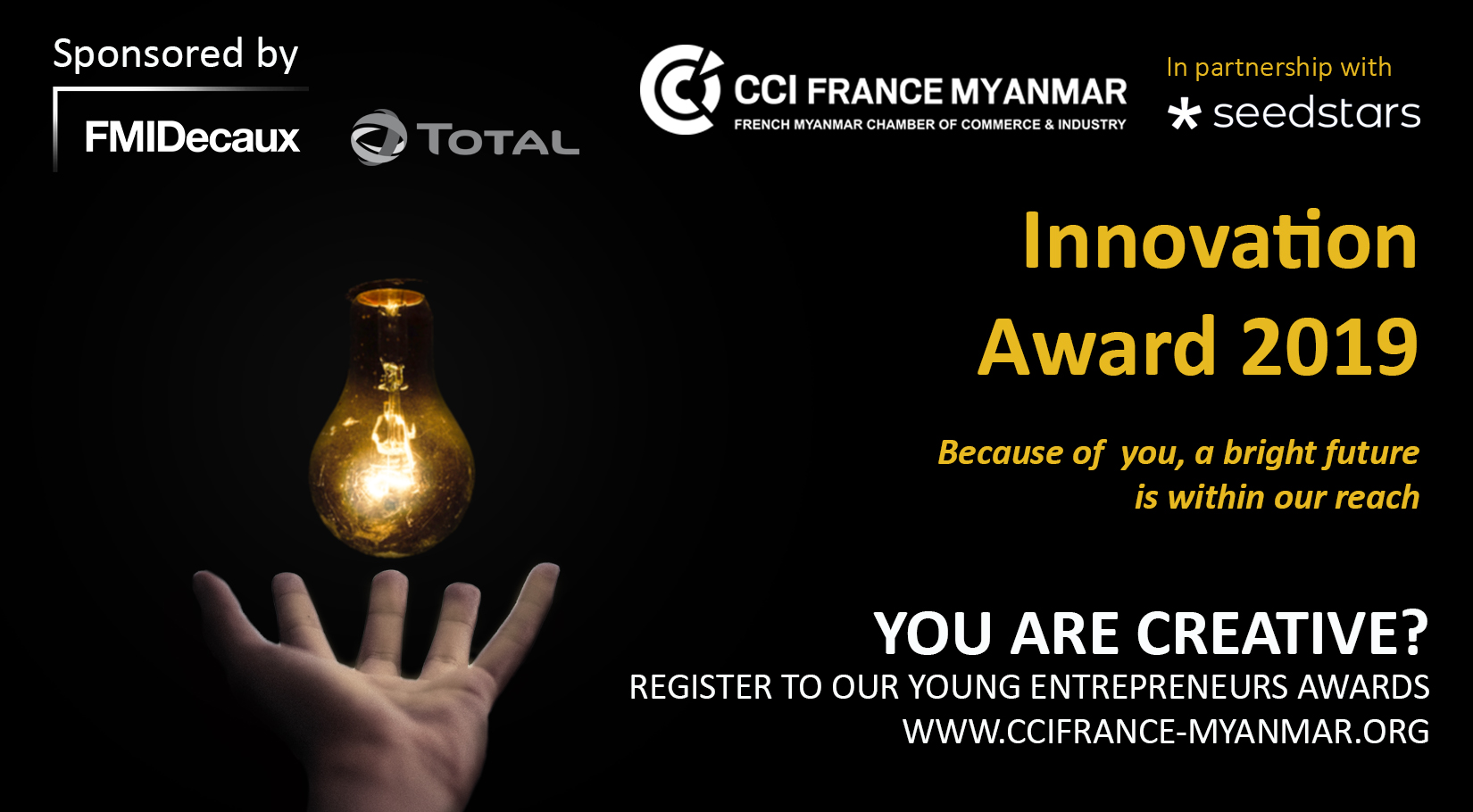 Sponsored by

FMIDecaux

TOTAL

CCI FRANCE MYANMAR
FRENCH MYANMAR CHAMBER OF COMMERCE & INDUSTRY

In partnership with
seedstars

Innovation Award 2019

Because of you, a bright future is within our reach

YOU ARE CREATIVE?
REGISTER TO OUR YOUNG ENTREPRENEURS AWARDS
WWW.CCIFRANCE-MYANMAR.ORG